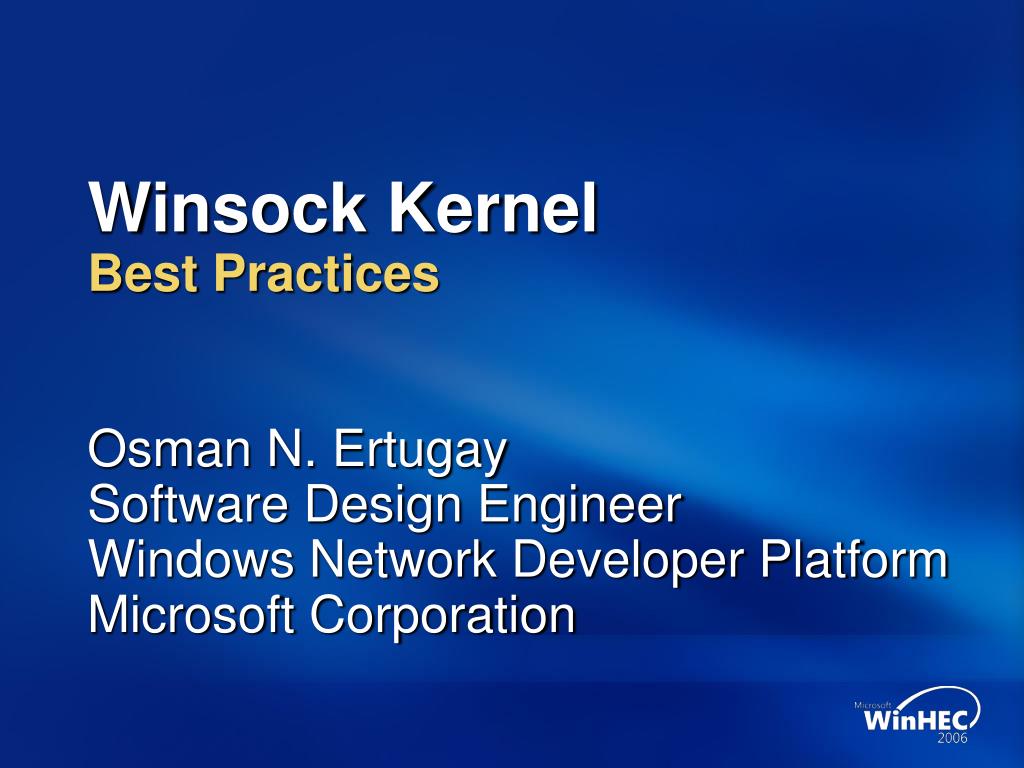 Winsock Kernel
Best Practices

Osman N. Ertugay
Software Design Engineer
Windows Network Developer Platform
Microsoft Corporation

Microsoft
WinHEC
2006